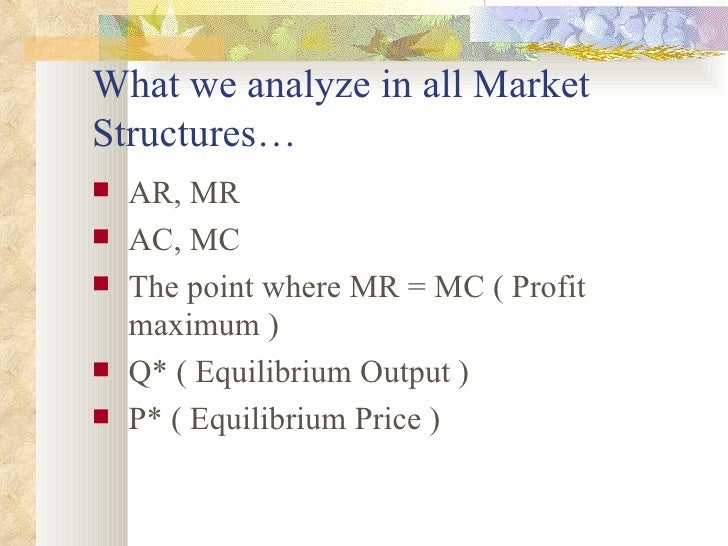 What we analyze in all Market Structures…

- AR, MR
- AC, MC
- The point where MR = MC ( Profit maximum )
- Q* ( Equilibrium Output )
- P* ( Equilibrium Price )